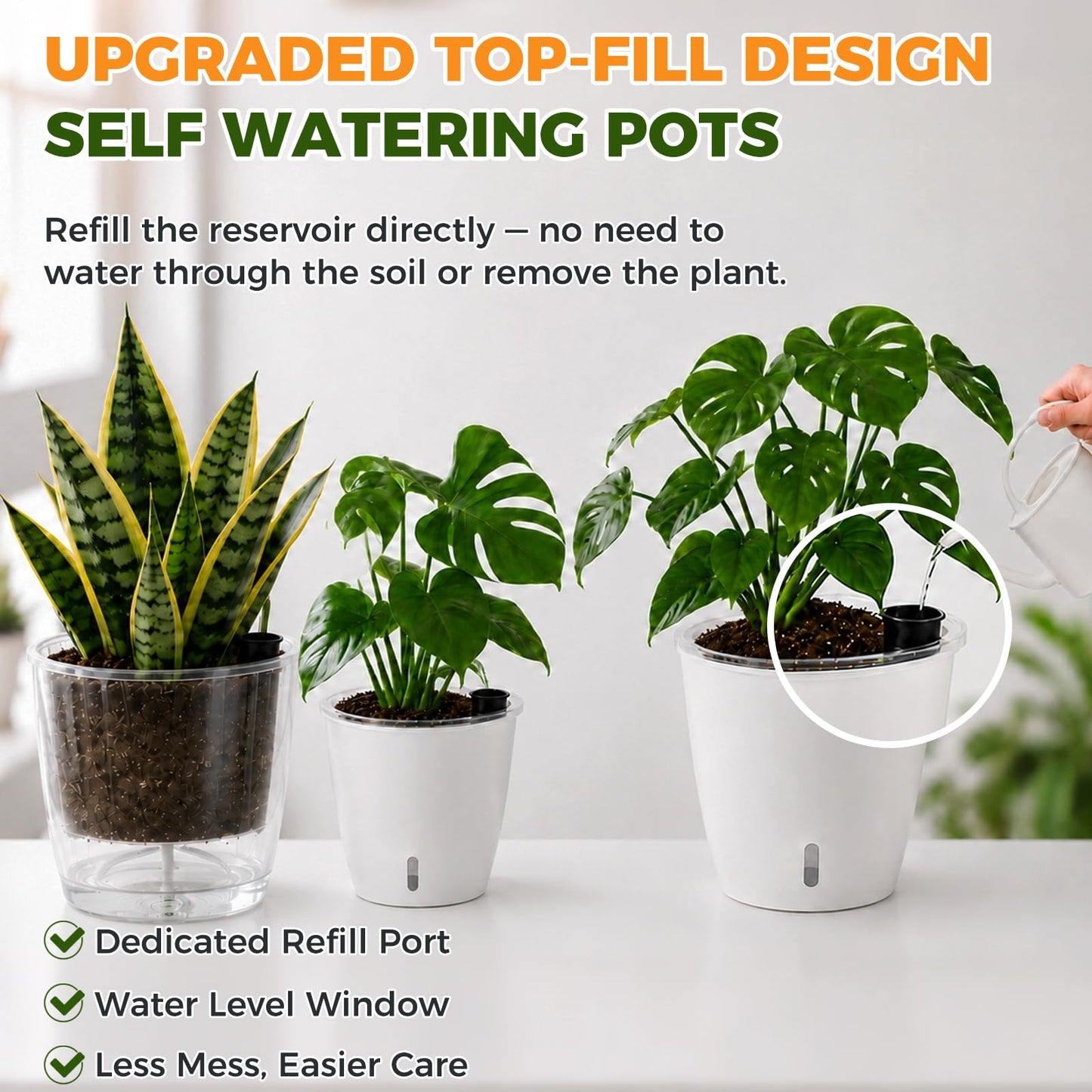 UPGRADED TOP-FILL DESIGN
SELF WATERING POTS

Refill the reservoir directly — no need to water through the soil or remove the plant.

Dedicated Refill Port

Water Level Window

Less Mess, Easier Care